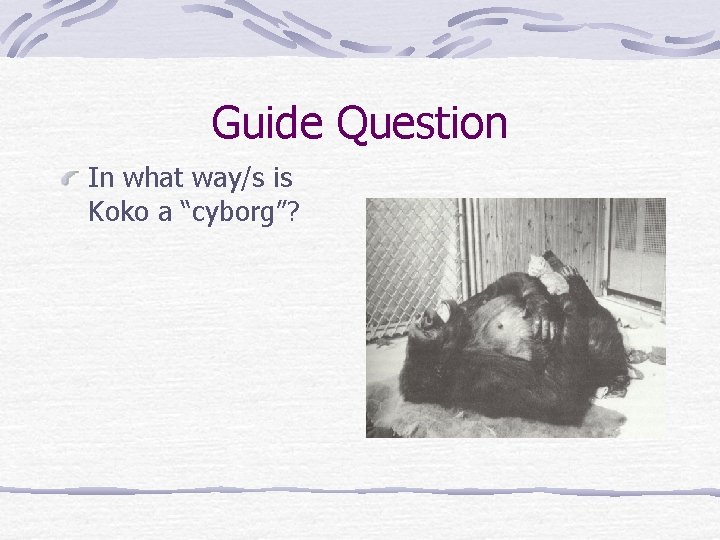 Guide Question

In what way/s is Koko a “cyborg”?